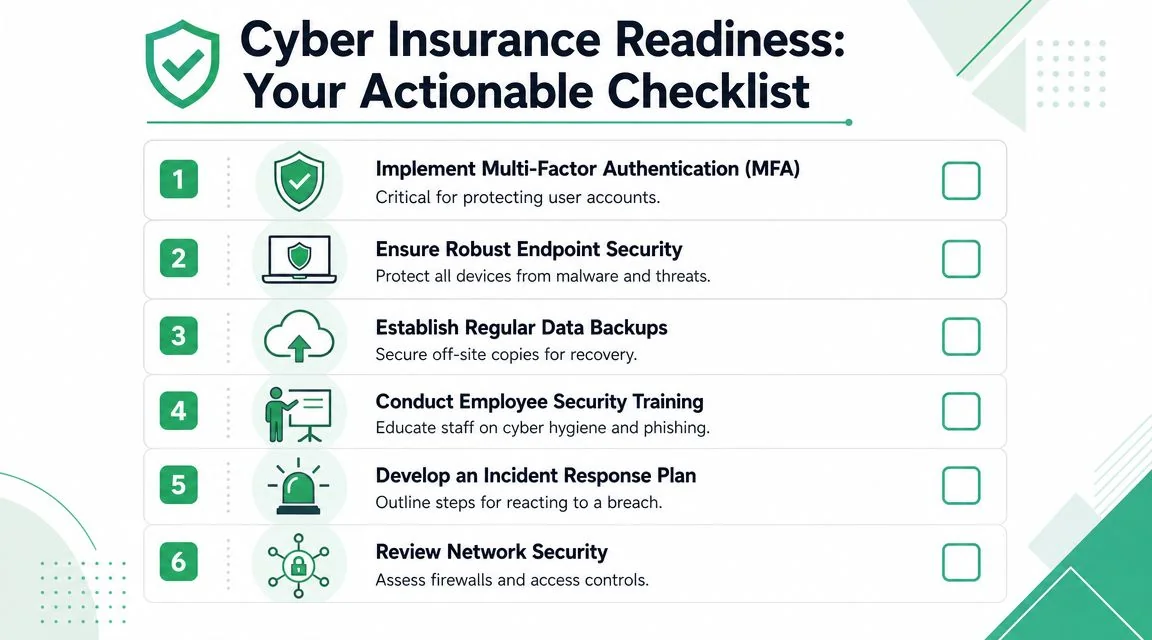 Cyber Insurance Readiness: Your Actionable Checklist

1 Implement Multi-Factor Authentication (MFA)
Critical for protecting user accounts.

2 Ensure Robust Endpoint Security
Protect all devices from malware and threats.

3 Establish Regular Data Backups
Secure off-site copies for recovery.

4 Conduct Employee Security Training
Educate staff on cyber hygiene and phishing.

5 Develop an Incident Response Plan
Outline steps for reacting to a breach.

6 Review Network Security
Assess firewalls and access controls.